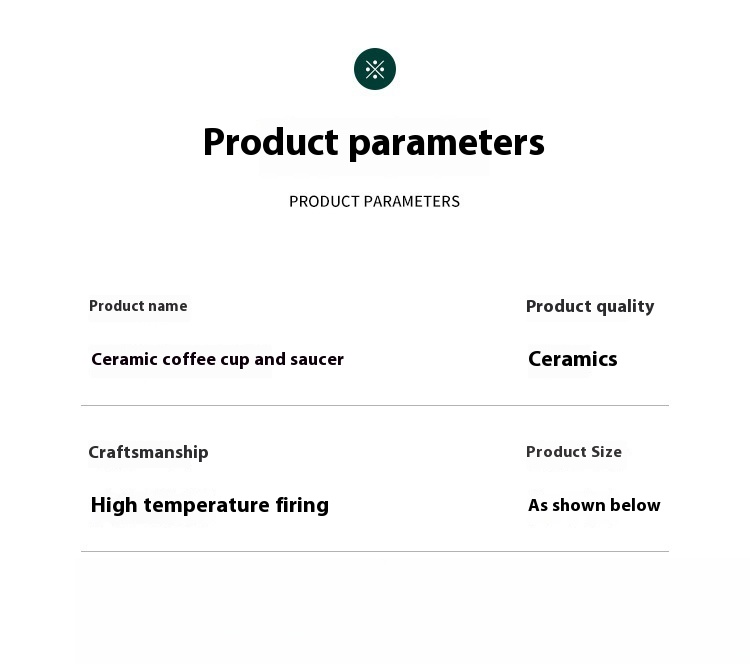 Product parameters

PRODUCT PARAMETERS

Product name

Ceramic coffee cup and saucer

Product quality

Ceramics

Craftsmanship

High temperature firing

Product Size

As shown below